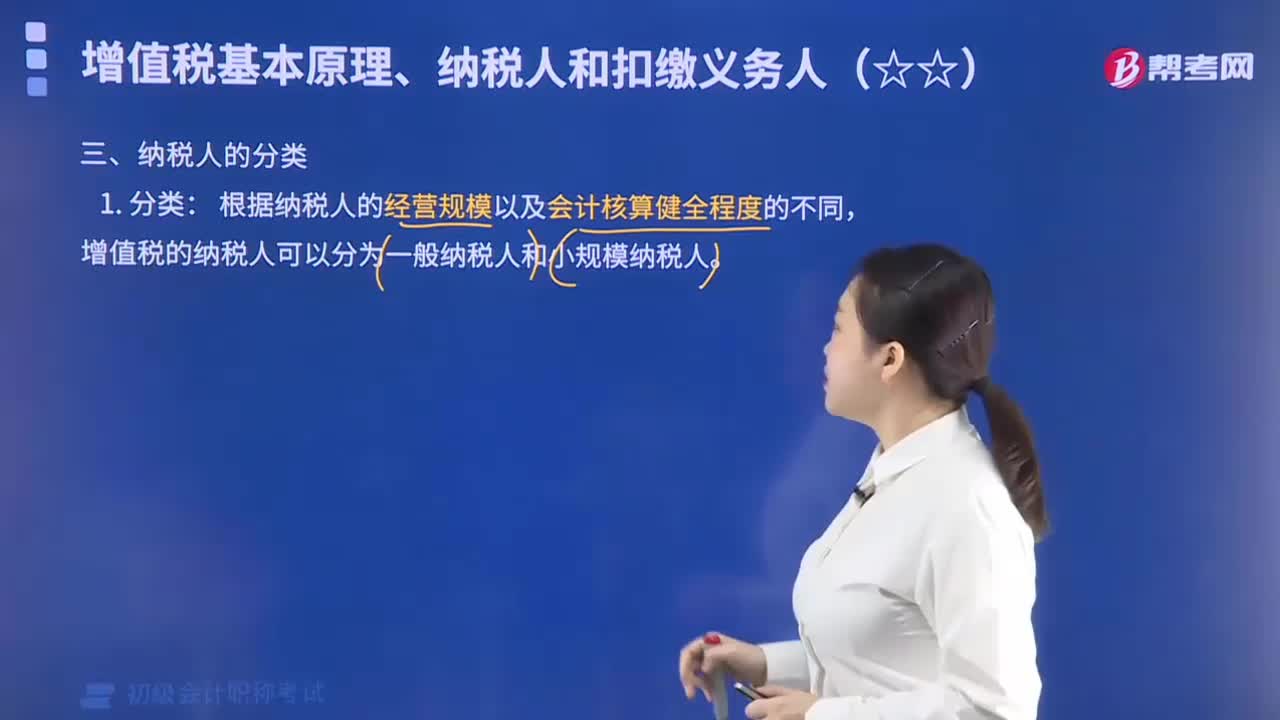 增值税基本原理、纳税人和扣缴义务人（☆☆）

帮考网

三、纳税人的分类

1. 分类：根据纳税人的经营规模以及会计核算健全程度的不同，增值税的纳税人可以分为一般纳税人和小规模纳税人。

初级会计职称考试